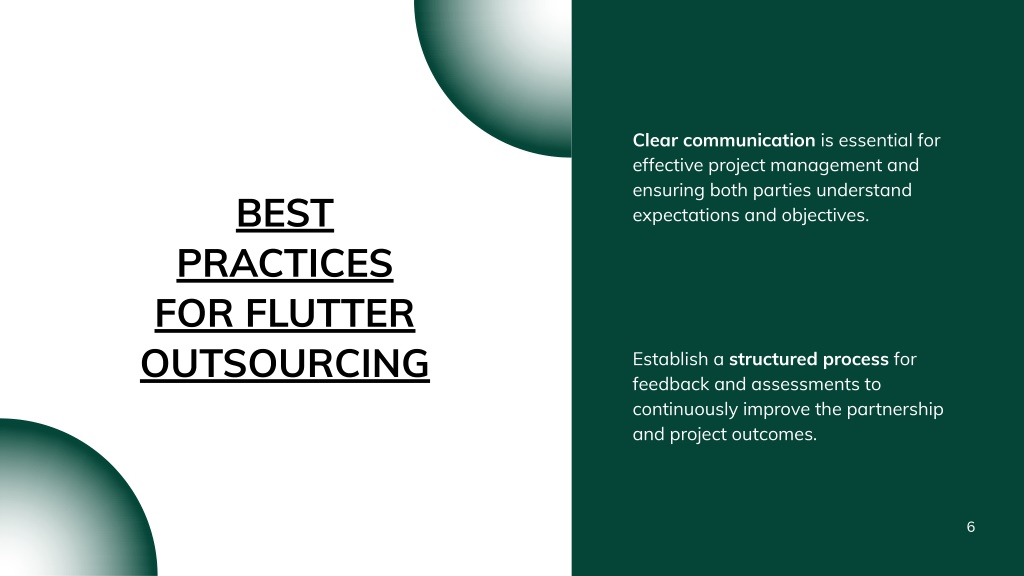 BEST PRACTICES FOR FLUTTER OUTSOURCING

Clear communication is essential for effective project management and ensuring both parties understand expectations and objectives.

Establish a structured process for feedback and assessments to continuously improve the partnership and project outcomes.

6